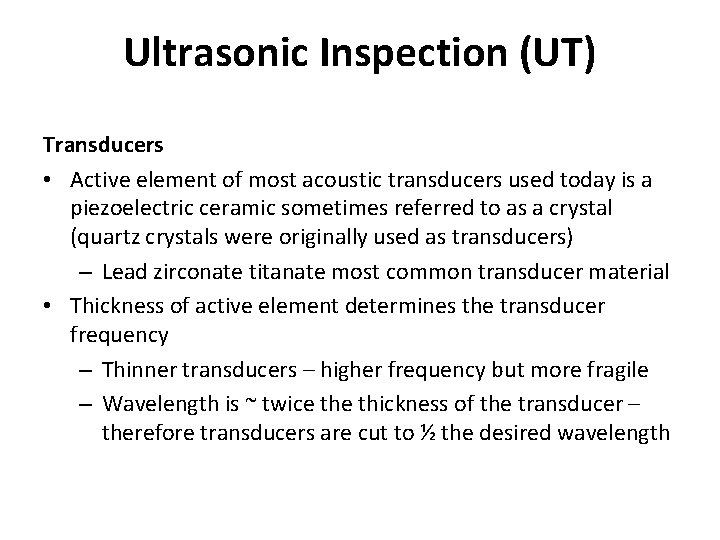 Ultrasonic Inspection (UT)

Transducers

• Active element of most acoustic transducers used today is a piezoelectric ceramic sometimes referred to as a crystal (quartz crystals were originally used as transducers)
– Lead zirconate titanate most common transducer material

• Thickness of active element determines the transducer frequency
– Thinner transducers – higher frequency but more fragile
– Wavelength is ~ twice the thickness of the transducer – therefore transducers are cut to ½ the desired wavelength